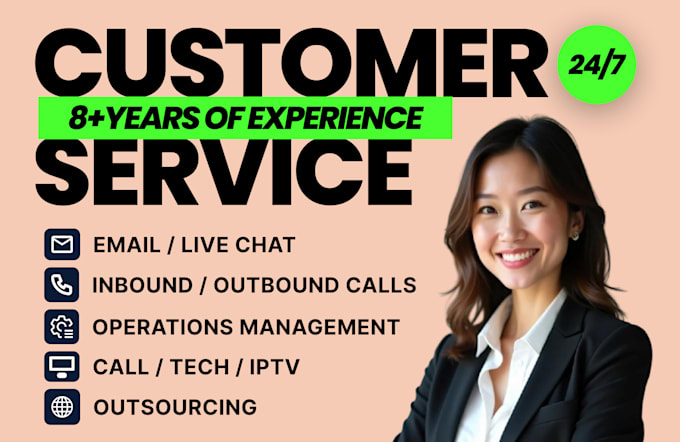 CUSTOMER

24/7

8+YEARS OF EXPERIENCE

SERVICE

EMAIL / LIVE CHAT

INBOUND / OUTBOUND CALLS

OPERATIONS MANAGEMENT

CALL / TECH / IPTV

OUTSOURCING